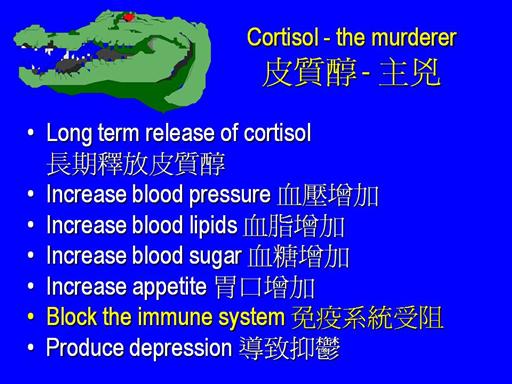 Cortisol - the murderer
皮質醇 - 主兇

• Long term release of cortisol 長期釋放皮質醇
• Increase blood pressure 血壓增加
• Increase blood lipids 血脂增加
• Increase blood sugar 血糖增加
• Increase appetite 胃口增加
• Block the immune system 免疫系統受阻
• Produce depression 導致抑鬱